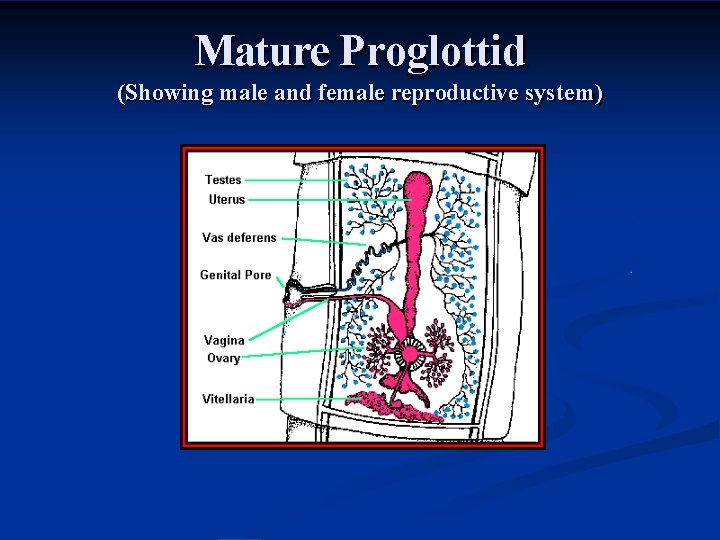 Mature Proglottid
(Showing male and female reproductive system)

Testes
Uterus
Vas deferens
Genital Pore
Vagina
Ovary
Vitellaria